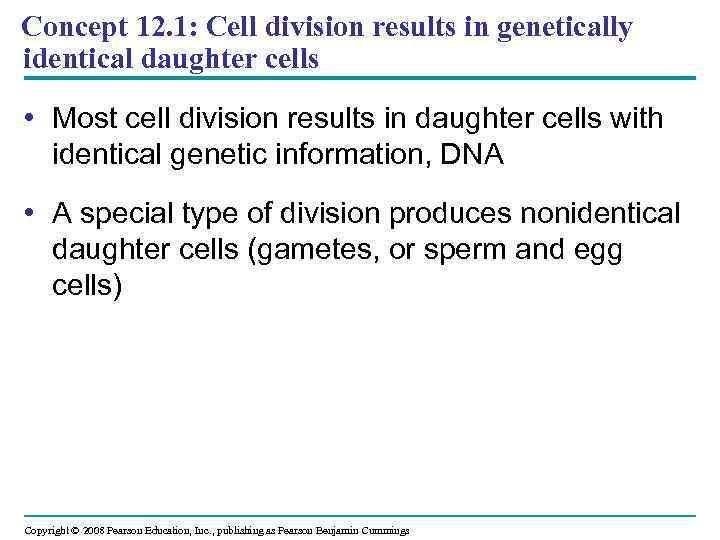 Concept 12.1: Cell division results in genetically identical daughter cells

• Most cell division results in daughter cells with identical genetic information, DNA

• A special type of division produces nonidentical daughter cells (gametes, or sperm and egg cells)

Copyright © 2008 Pearson Education, Inc., publishing as Pearson Benjamin Cummings